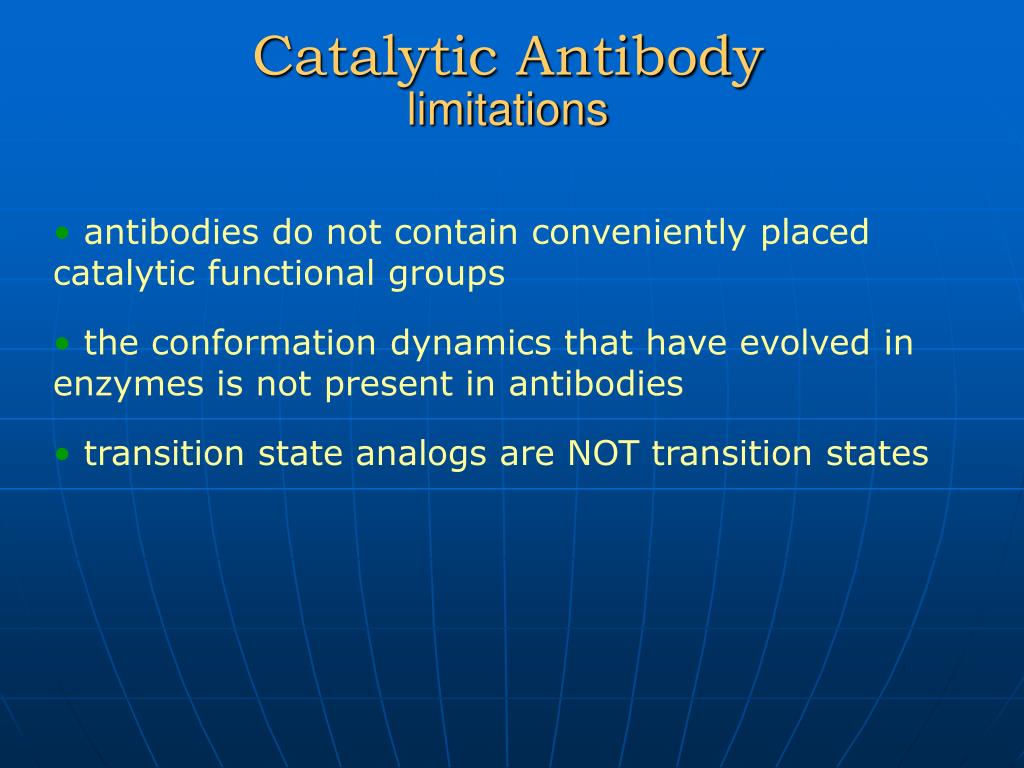 Catalytic Antibody
limitations

• antibodies do not contain conveniently placed catalytic functional groups

• the conformation dynamics that have evolved in enzymes is not present in antibodies

• transition state analogs are NOT transition states